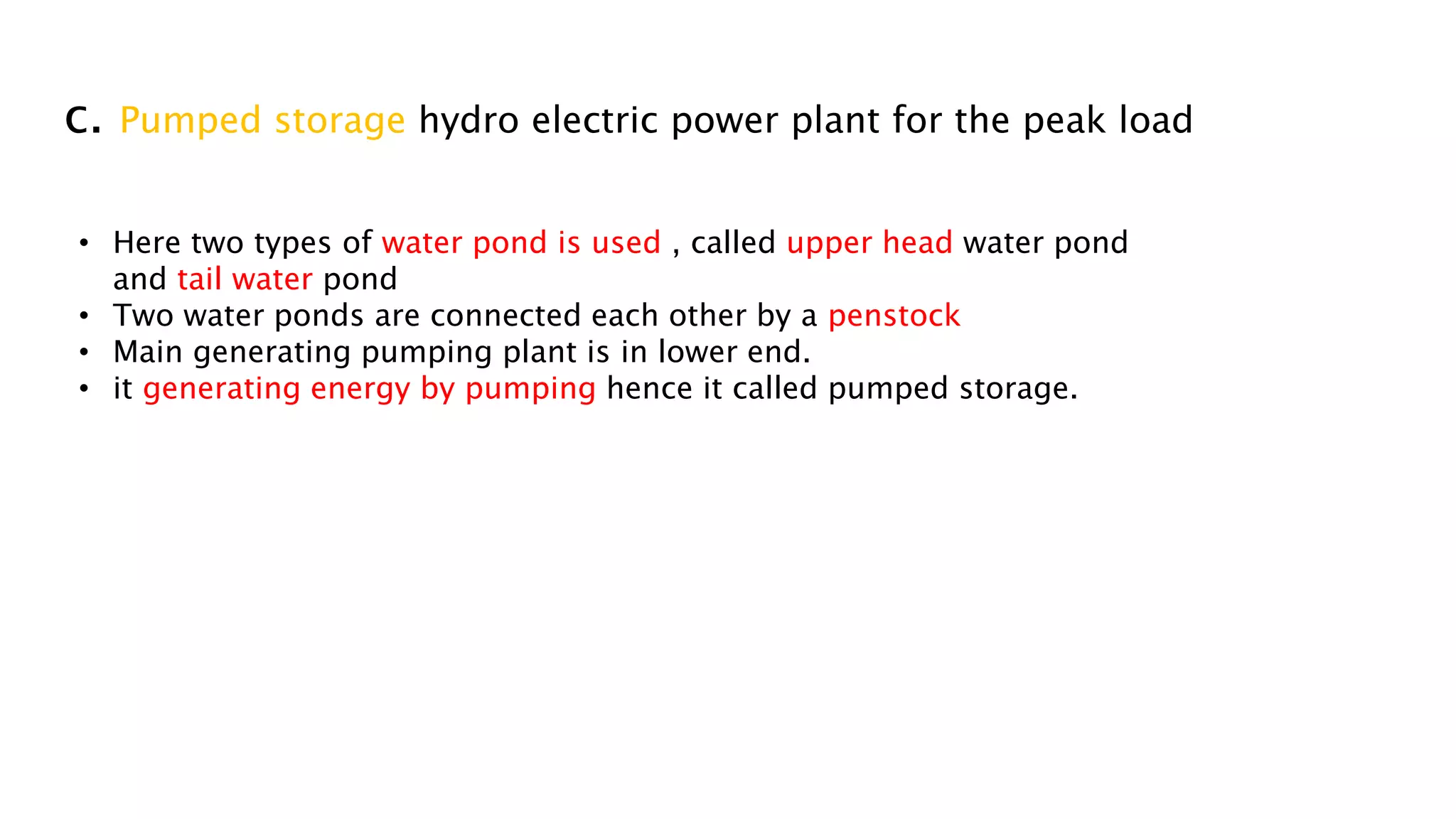 C. Pumped storage hydro electric power plant for the peak load

• Here two types of water pond is used , called upper head water pond and tail water pond
• Two water ponds are connected each other by a penstock
• Main generating pumping plant is in lower end.
• it generating energy by pumping hence it called pumped storage.